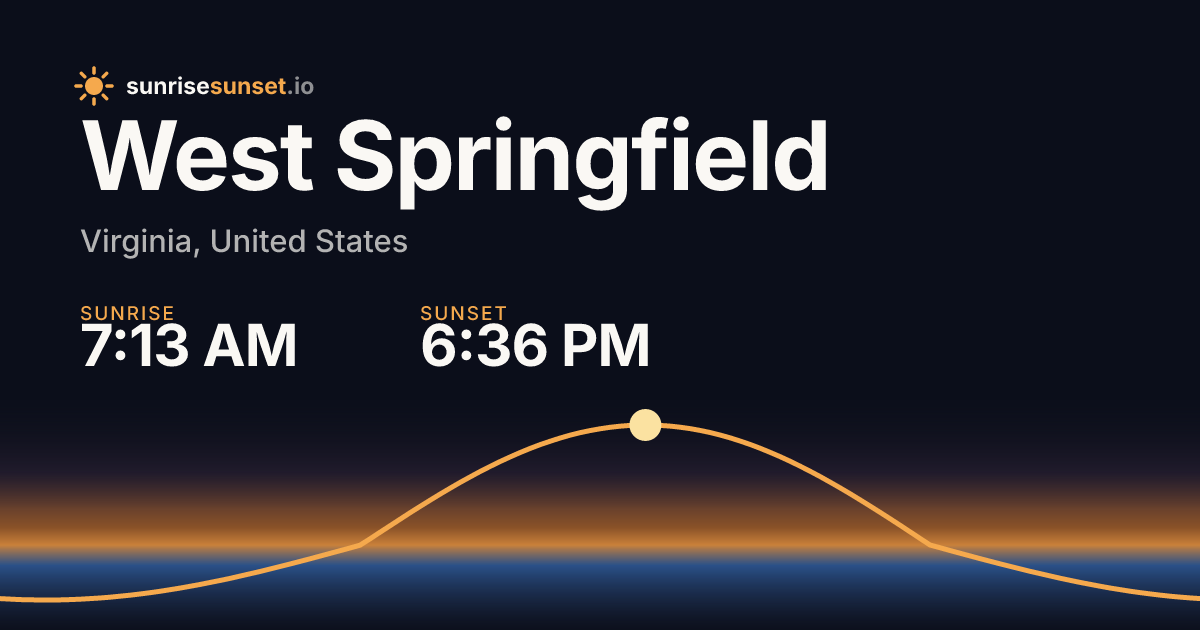 sunrisesunset.io

West Springfield

Virginia, United States

SUNRISE
7:13 AM

SUNSET
6:36 PM